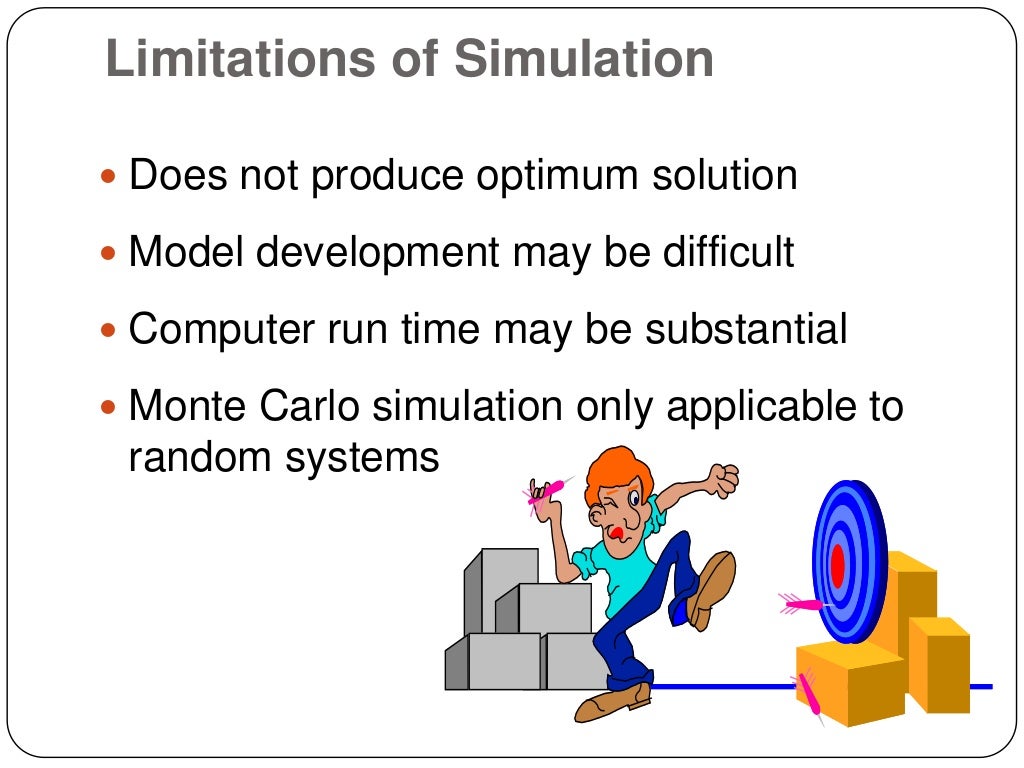 Limitations of Simulation

- Does not produce optimum solution
- Model development may be difficult
- Computer run time may be substantial
- Monte Carlo simulation only applicable to random systems